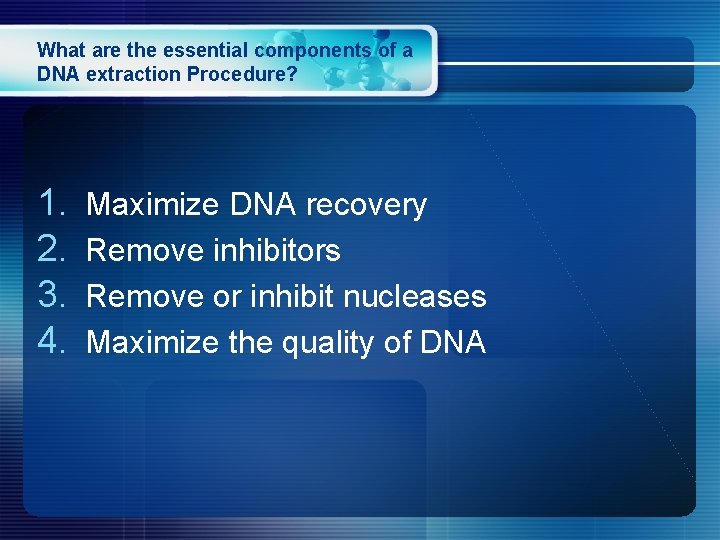 What are the essential components of a DNA extraction Procedure?

1. Maximize DNA recovery
2. Remove inhibitors
3. Remove or inhibit nucleases
4. Maximize the quality of DNA